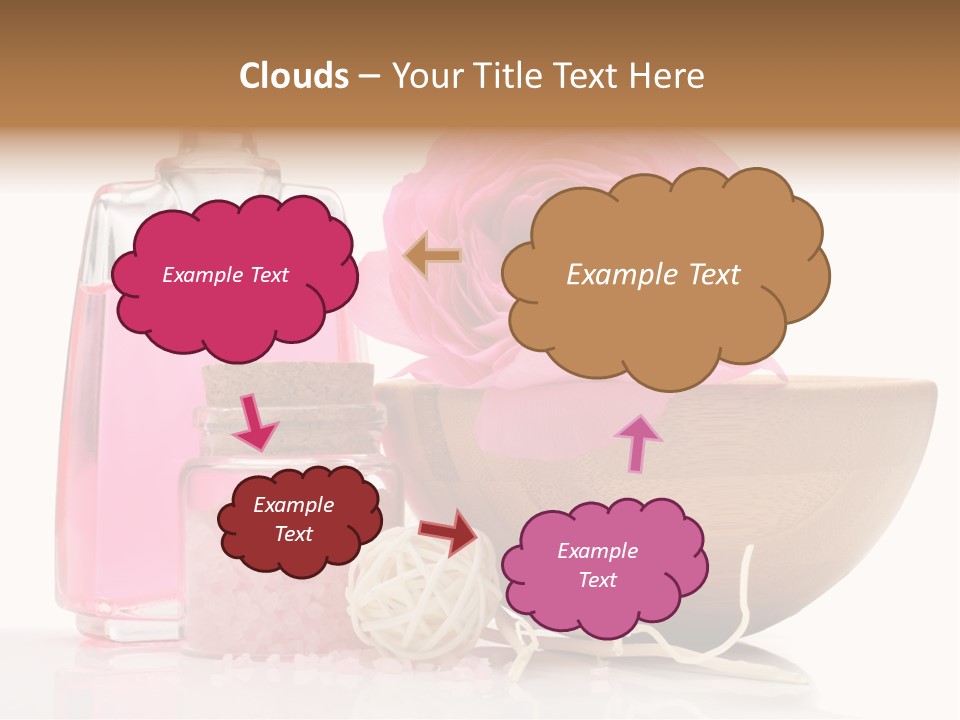 Clouds – Your Title Text Here

Example Text

Example Text

Example Text

Example Text